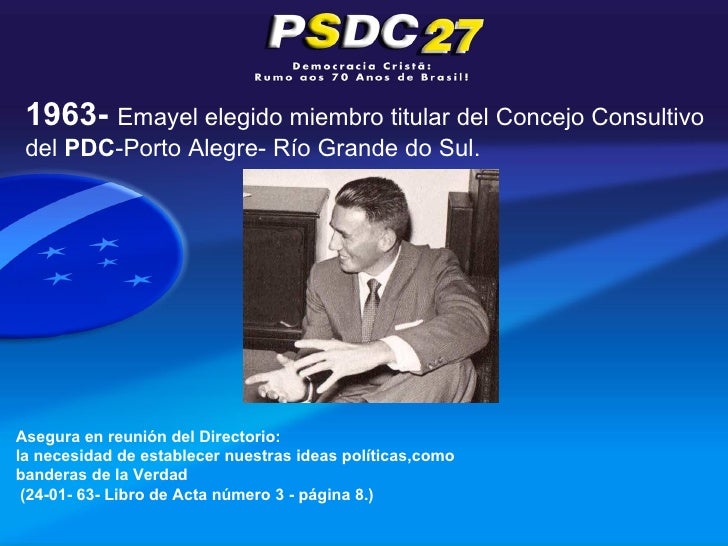 PSDC 27
Democracia Cristã:
Rumo aos 70 Anos de Brasil!

1963- Emayel elegido miembro titular del Concejo Consultivo del PDC-Porto Alegre- Río Grande do Sul.

Asegura en reunión del Directorio:
la necesidad de establecer nuestras ideas políticas,como banderas de la Verdad
(24-01- 63- Libro de Acta número 3 - página 8.)